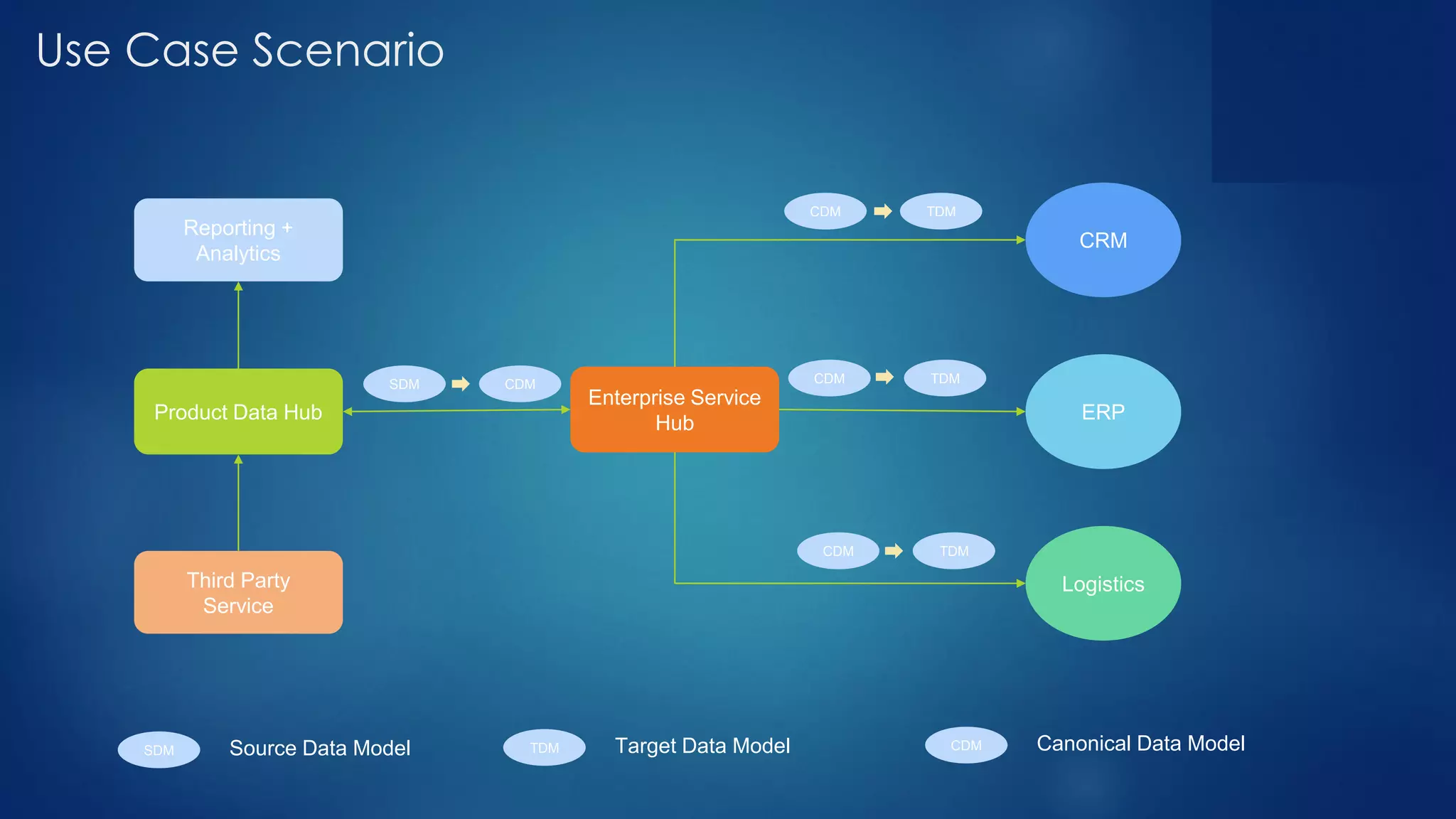 Use Case Scenario

Reporting + Analytics

Product Data Hub

Third Party Service

SDM

CDM

Enterprise Service Hub

CDM

TDM

CRM

CDM

TDM

ERP

CDM

TDM

Logistics

SDM Source Data Model

TDM Target Data Model

CDM Canonical Data Model